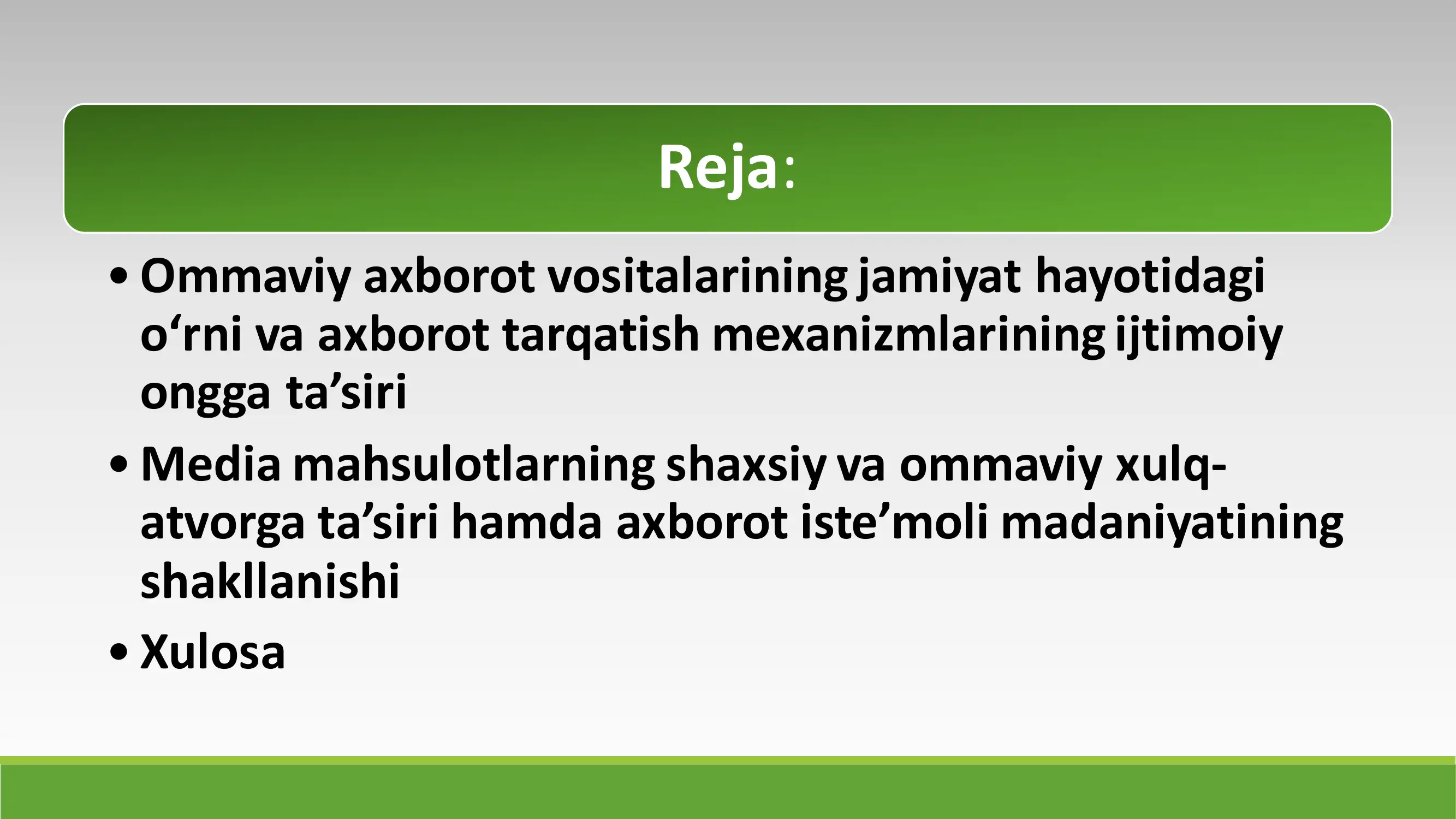 Reja:

• Ommaviy axborot vositalarining jamiyat hayotidagi o‘rni va axborot tarqatish mexanizmlarining ijtimoiy ongga ta’siri

• Media mahsulotlarning shaxsiy va ommaviy xulq-atvorga ta’siri hamda axborot iste’moli madaniyatining shakllanishi

• Xulosa